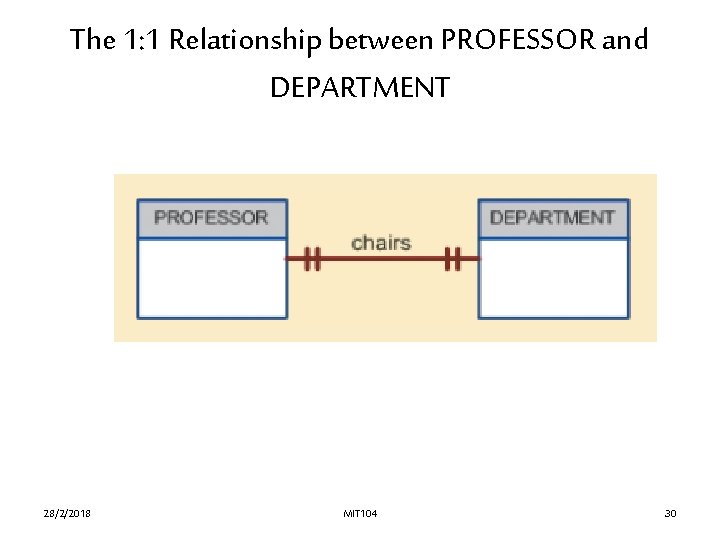 The 1:1 Relationship between PROFESSOR and DEPARTMENT

PROFESSOR

chairs

DEPARTMENT

28/2/2018

MIT104

30